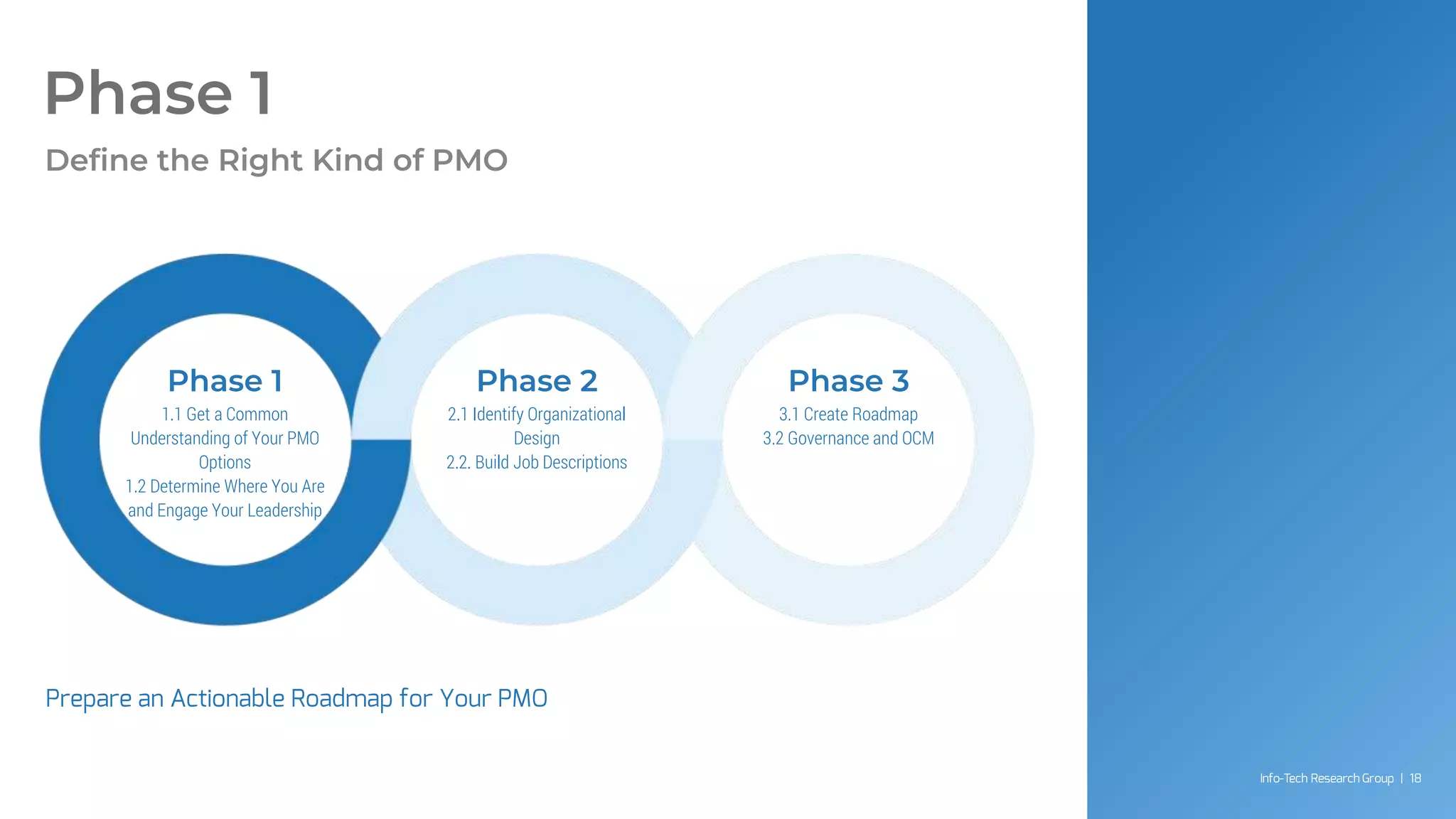 Phase 1

Define the Right Kind of PMO

Phase 1
1.1 Get a Common Understanding of Your PMO Options
1.2 Determine Where You Are and Engage Your Leadership

Phase 2
2.1 Identify Organizational Design
2.2. Build Job Descriptions

Phase 3
3.1 Create Roadmap
3.2 Governance and OCM

Prepare an Actionable Roadmap for Your PMO

Info-Tech Research Group | 18